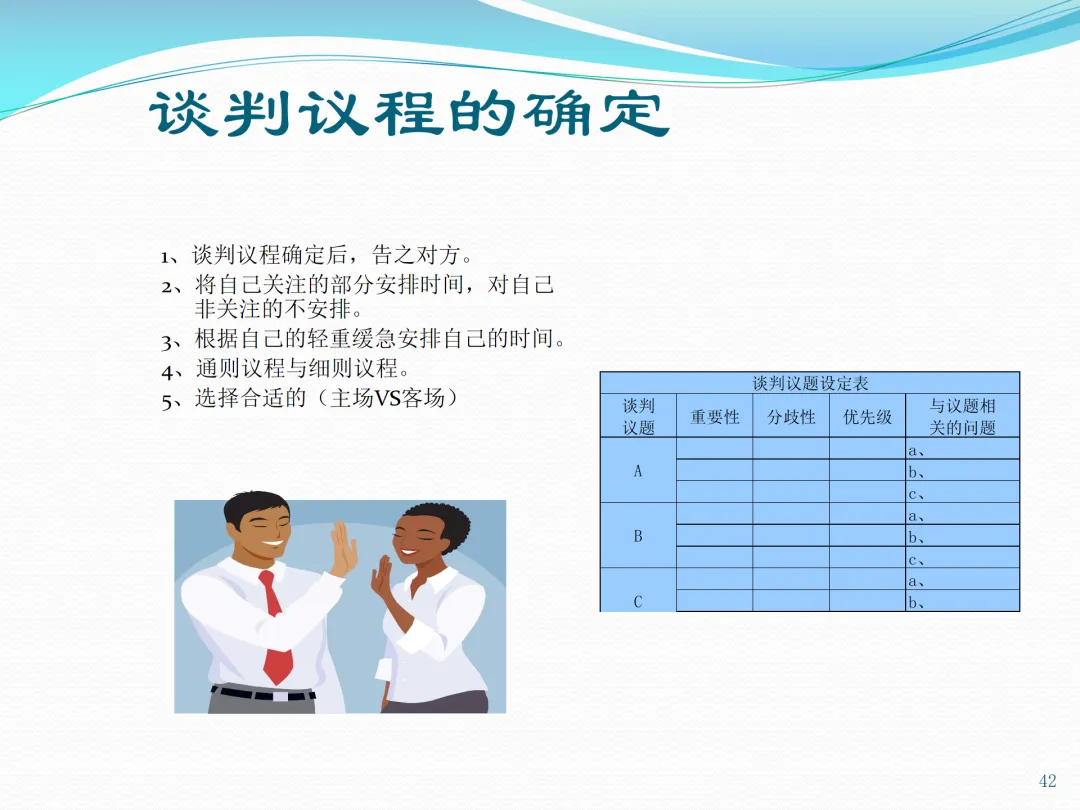 谈判议程的确定

1、谈判议程确定后，告之对方。
2、将自己关注的部分安排时间，对自己非关注的不安排。
3、根据自己的轻重缓急安排自己的时间。
4、通则议程与细则议程。
5、选择合适的（主场VS客场）

谈判议题设定表

| 谈判议题 | 重要性 | 分歧性 | 优先级 | 与议题相关的问题 |
|---|---|---|---|---|
| A | | | | a、 |
| | | | | b、 |
| | | | | c、 |
| B | | | | a、 |
| | | | | b、 |
| | | | | c、 |
| C | | | | a、 |
| | | | | b、 |

42